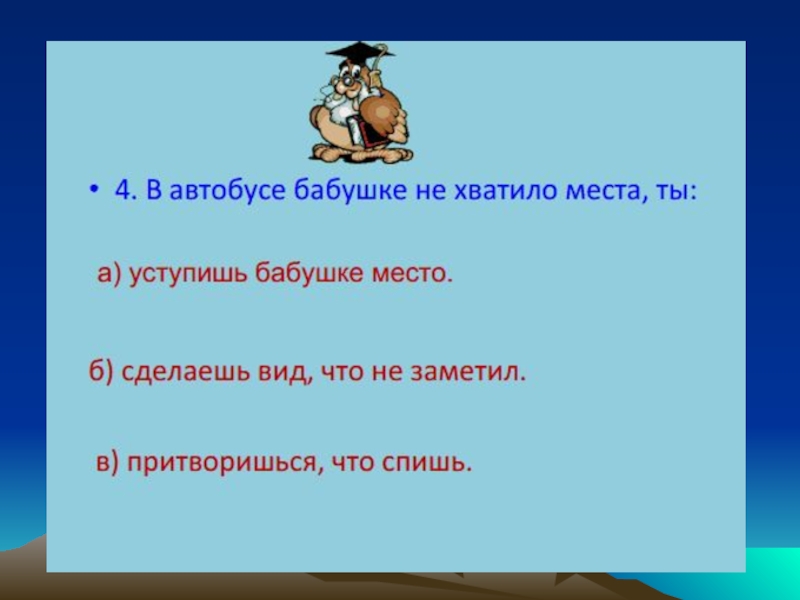 • 4. В автобусе бабушке не хватило места, ты:

а) уступишь бабушке место.

б) сделаешь вид, что не заметил.

в) притворишься, что спишь.